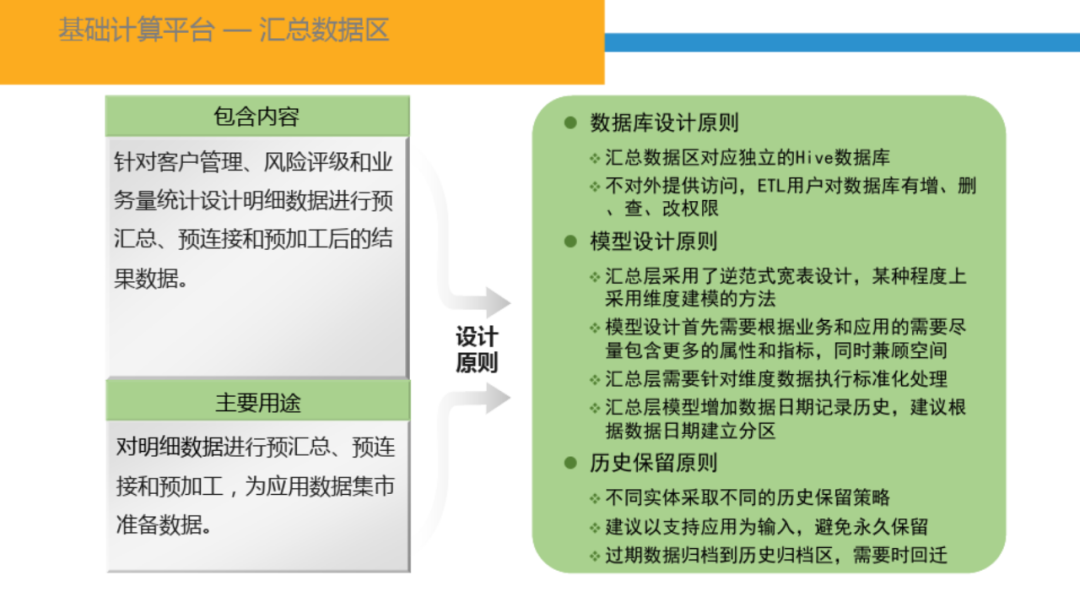 基础计算平台 — 汇总数据区

包含内容

针对客户管理、风险评级和业务量统计设计明细数据进行预汇总、预连接和预加工后的结果数据。

主要用途

对明细数据进行预汇总、预连接和预加工，为应用数据集市准备数据。

设计原则

● 数据库设计原则
❖ 汇总数据区对应独立的Hive数据库
❖ 不对外提供访问，ETL用户对数据库有增、删、查、改权限

● 模型设计原则
❖ 汇总层采用了逆范式宽表设计，某种程度上采用维度建模的方法
❖ 模型设计首先需要根据业务和应用的需要尽量包含更多的属性和指标，同时兼顾空间
❖ 汇总层需要针对维度数据执行标准化处理
❖ 汇总层模型增加数据日期记录历史，建议根据数据日期建立分区

● 历史保留原则
❖ 不同实体采取不同的历史保留策略
❖ 建议以支持应用为输入，避免永久保留
❖ 过期数据归档到历史归档区，需要时回迁